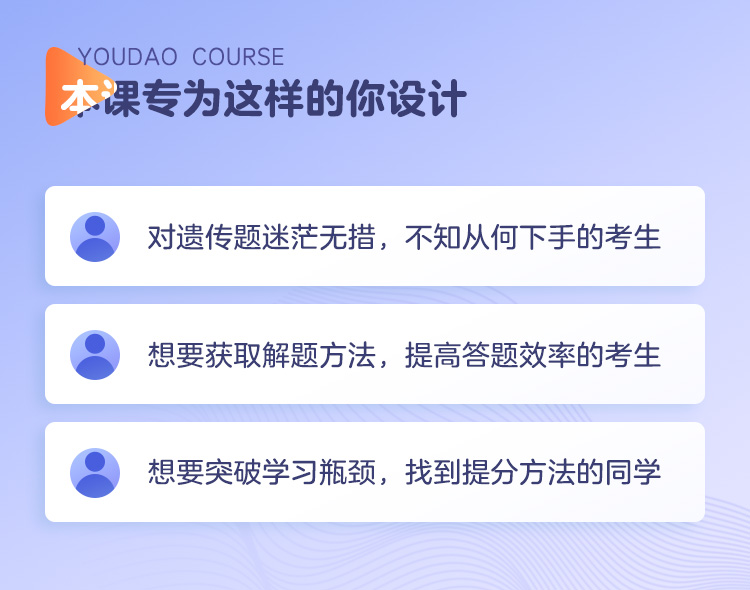 YOUDAO COURSE
本课专为这样的你设计

对遗传题迷茫无措，不知从何下手的考生

想要获取解题方法，提高答题效率的考生

想要突破学习瓶颈，找到提分方法的同学